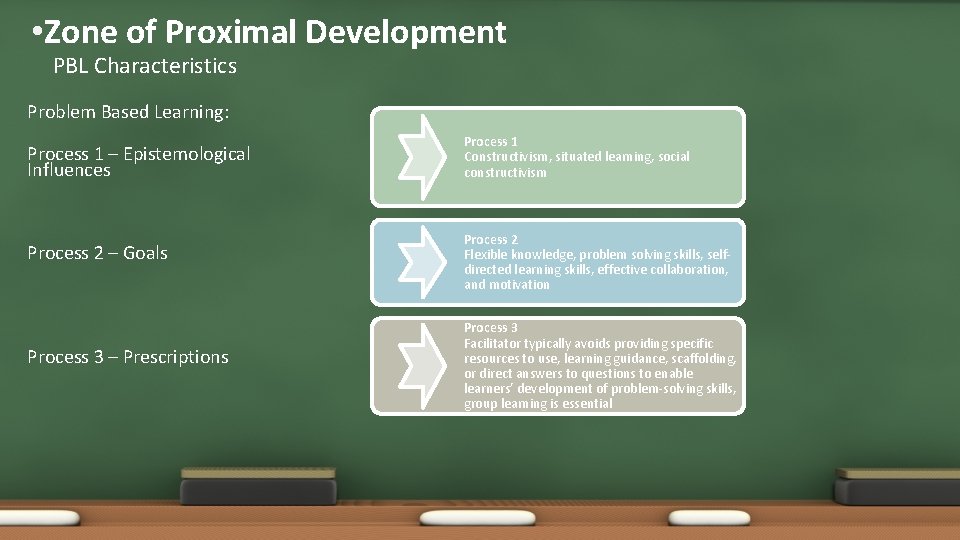 •Zone of Proximal Development

PBL Characteristics

Problem Based Learning:

Process 1 – Epistemological Influences

Process 2 – Goals

Process 3 – Prescriptions

Process 1
Constructivism, situated learning, social constructivism

Process 2
Flexible knowledge, problem solving skills, self-directed learning skills, effective collaboration, and motivation

Process 3
Facilitator typically avoids providing specific resources to use, learning guidance, scaffolding, or direct answers to questions to enable learners' development of problem-solving skills, group learning is essential